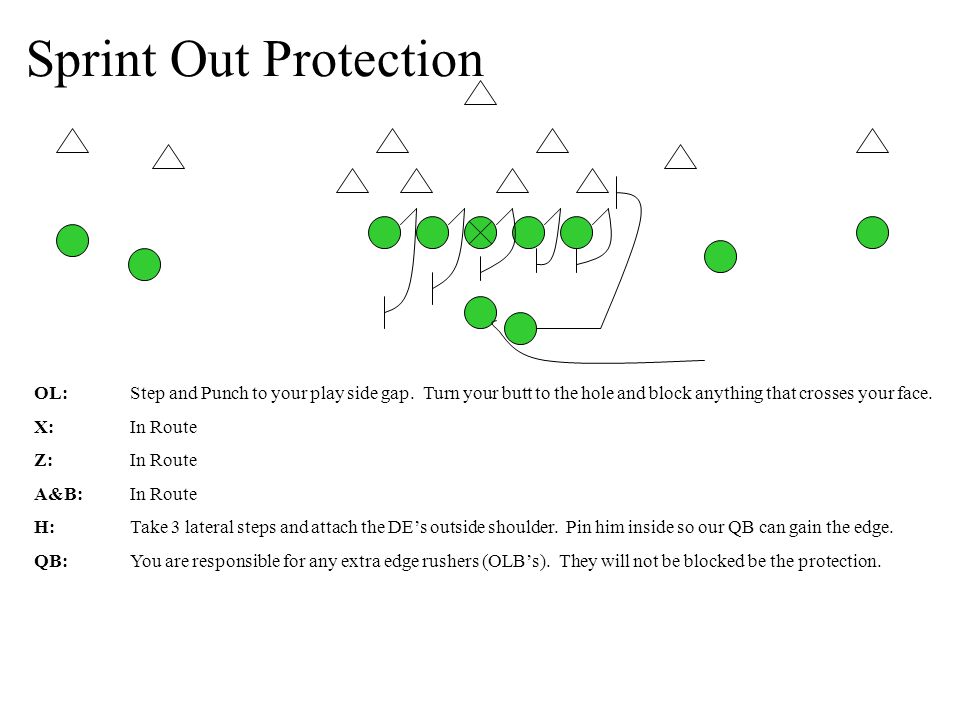 Sprint Out Protection

OL: Step and Punch to your play side gap. Turn your butt to the hole and block anything that crosses your face.

X: In Route

Z: In Route

A&B: In Route

H: Take 3 lateral steps and attach the DE's outside shoulder. Pin him inside so our QB can gain the edge.

QB: You are responsible for any extra edge rushers (OLB's). They will not be blocked be the protection.